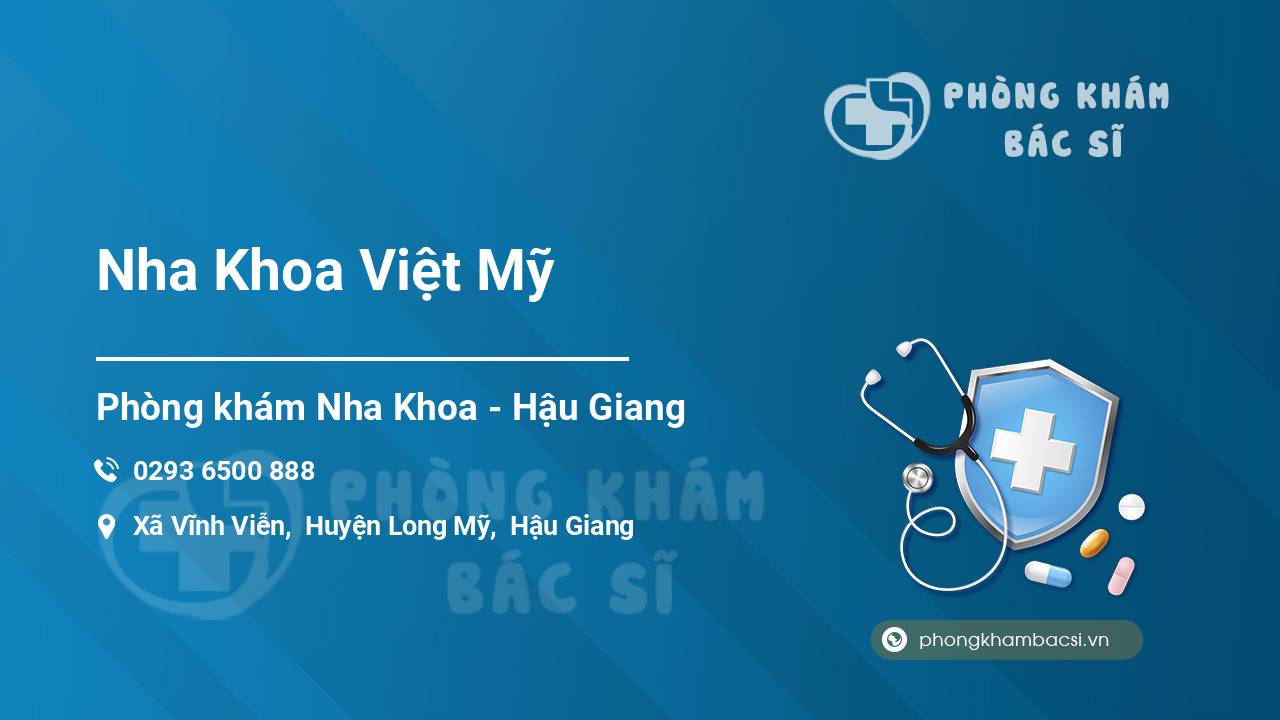 PHÒNG KHÁM BÁC SĨ

Nha Khoa Việt Mỹ

Phòng khám Nha Khoa - Hậu Giang

0293 6500 888

Xã Vĩnh Viễn, Huyện Long Mỹ, Hậu Giang

PHÒNG KHÁM BÁC SĨ

phongkhambacsi.vn